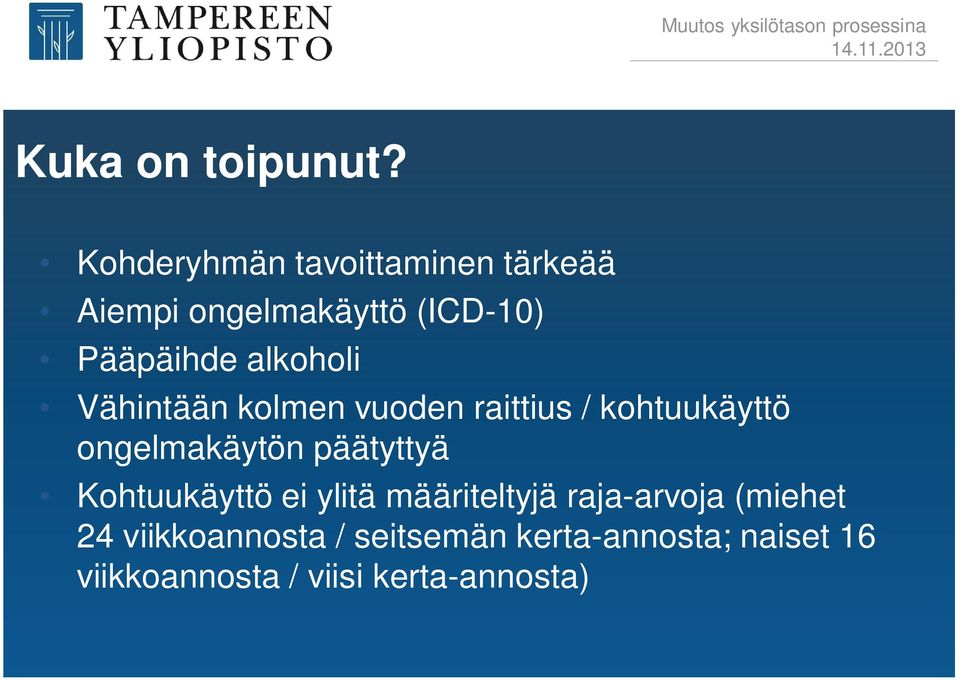 TAMPEREEN YLIOPISTO

Muutos yksilötason prosessina
14.11.2013

Kuka on toipunut?

• Kohderyhmän tavoittaminen tärkeää
• Aiempi ongelmakäyttö (ICD-10)
• Pääpäihde alkoholi
• Vähintään kolmen vuoden raittius / kohtuukäyttö ongelmakäytön päätyttyä
• Kohtuukäyttö ei ylitä määriteltyjä raja-arvoja (miehet 24 viikkoannosta / seitsemän kerta-annosta; naiset 16 viikkoannosta / viisi kerta-annosta)